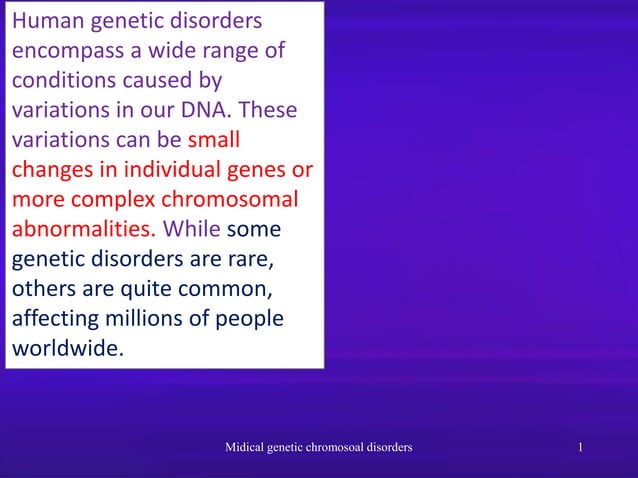 Human genetic disorders encompass a wide range of conditions caused by variations in our DNA. These variations can be small changes in individual genes or more complex chromosomal abnormalities. While some genetic disorders are rare, others are quite common, affecting millions of people worldwide.

Midical genetic chromosoal disorders

1